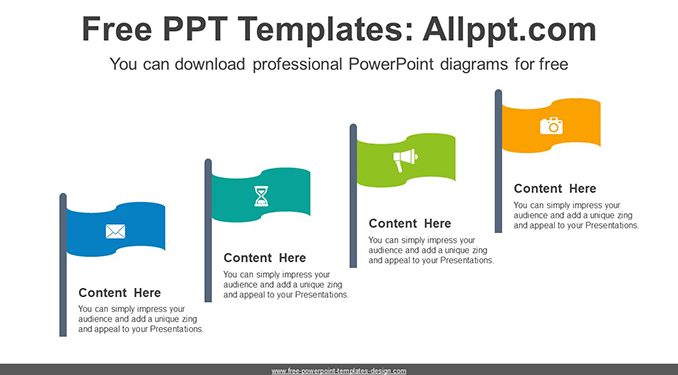 Free PPT Templates: Allppt.com

You can download professional PowerPoint diagrams for free

Content Here

You can simply impress your audience and add a unique zing and appeal to your Presentations.

Content Here

You can simply impress your audience and add a unique zing and appeal to your Presentations.

Content Here

You can simply impress your audience and add a unique zing and appeal to your Presentations.

Content Here

You can simply impress your audience and add a unique zing and appeal to your Presentations.

www.free-powerpoint-templates-design.com